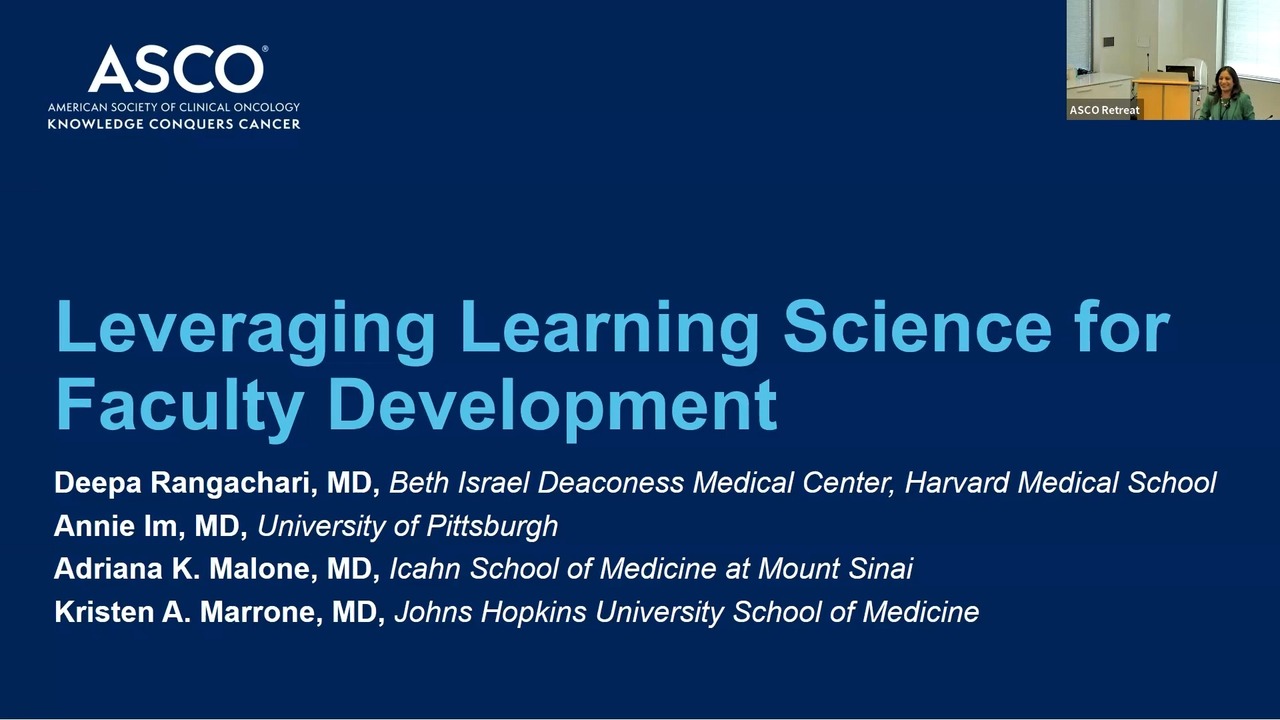 ASCO®
AMERICAN SOCIETY OF CLINICAL ONCOLOGY
KNOWLEDGE CONQUERS CANCER

ASCO Retreat

Leveraging Learning Science for Faculty Development

Deepa Rangachari, MD, Beth Israel Deaconess Medical Center, Harvard Medical School
Annie Im, MD, University of Pittsburgh
Adriana K. Malone, MD, Icahn School of Medicine at Mount Sinai
Kristen A. Marrone, MD, Johns Hopkins University School of Medicine